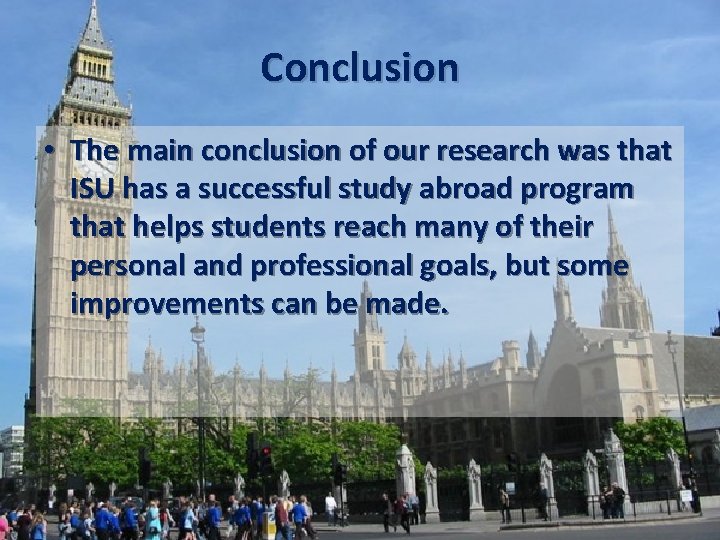 Conclusion

• The main conclusion of our research was that ISU has a successful study abroad program that helps students reach many of their personal and professional goals, but some improvements can be made.